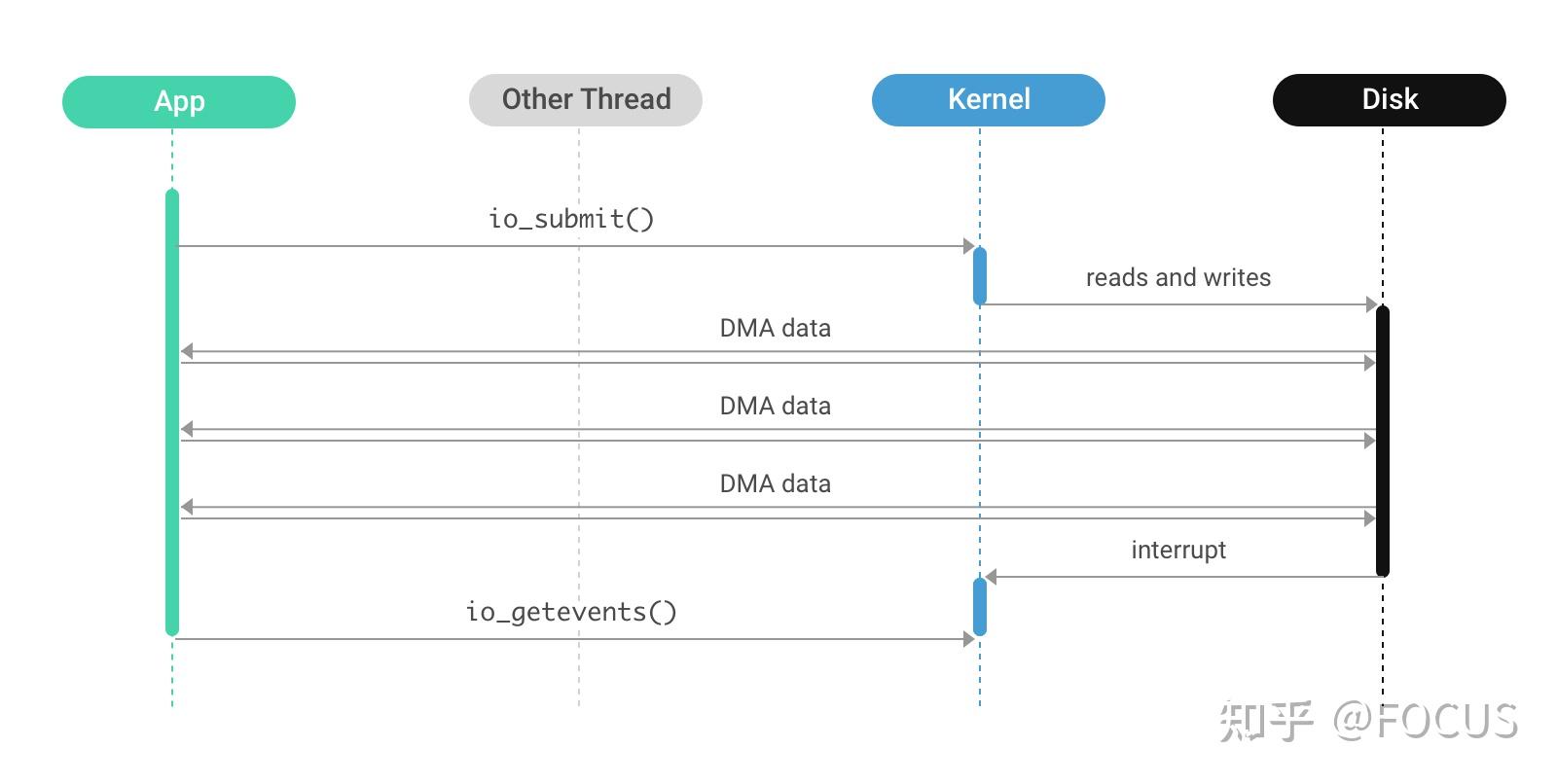 App

Other Thread

Kernel

Disk

io_submit()

reads and writes

DMA data

DMA data

DMA data

interrupt

io_getevents()

知乎 @FOCUS